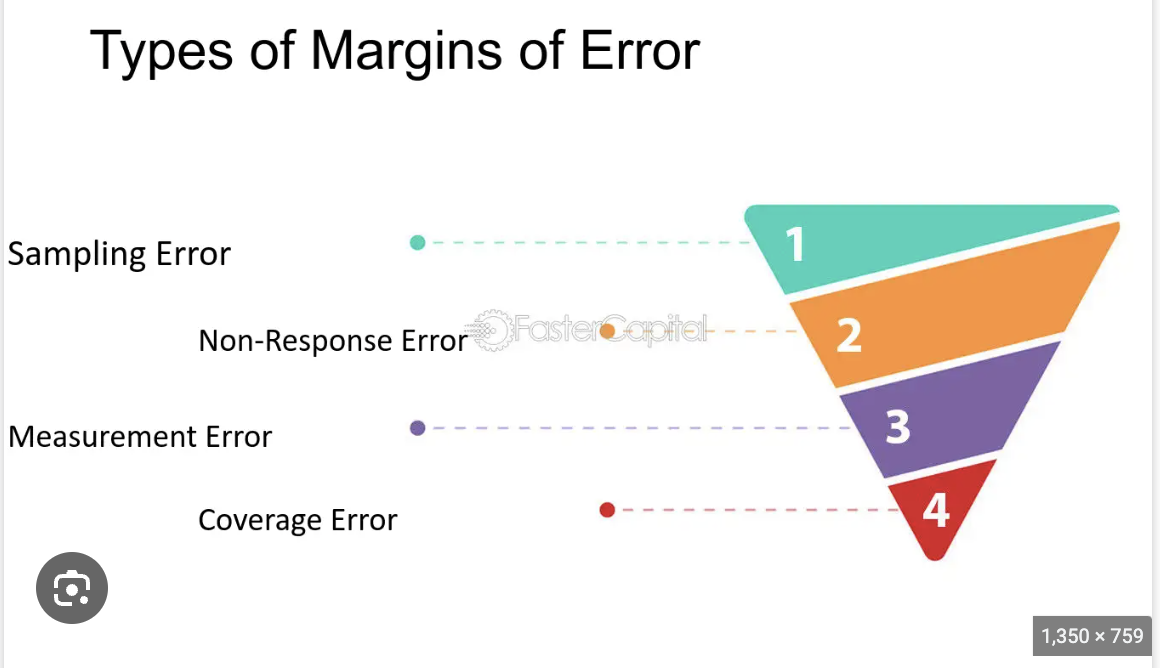 Types of Margins of Error

Sampling Error

1

Non-Response Error

FasterCapital

2

Measurement Error

3

Coverage Error

4

1,350 × 759